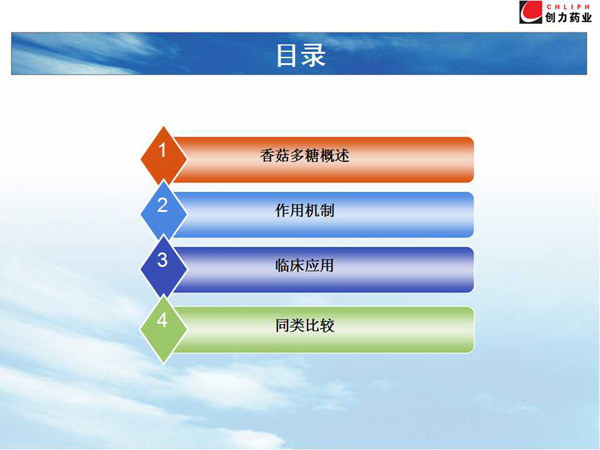 CHLIPH
创力药业

目录

1
香菇多糖概述

2
作用机制

3
临床应用

4
同类比较